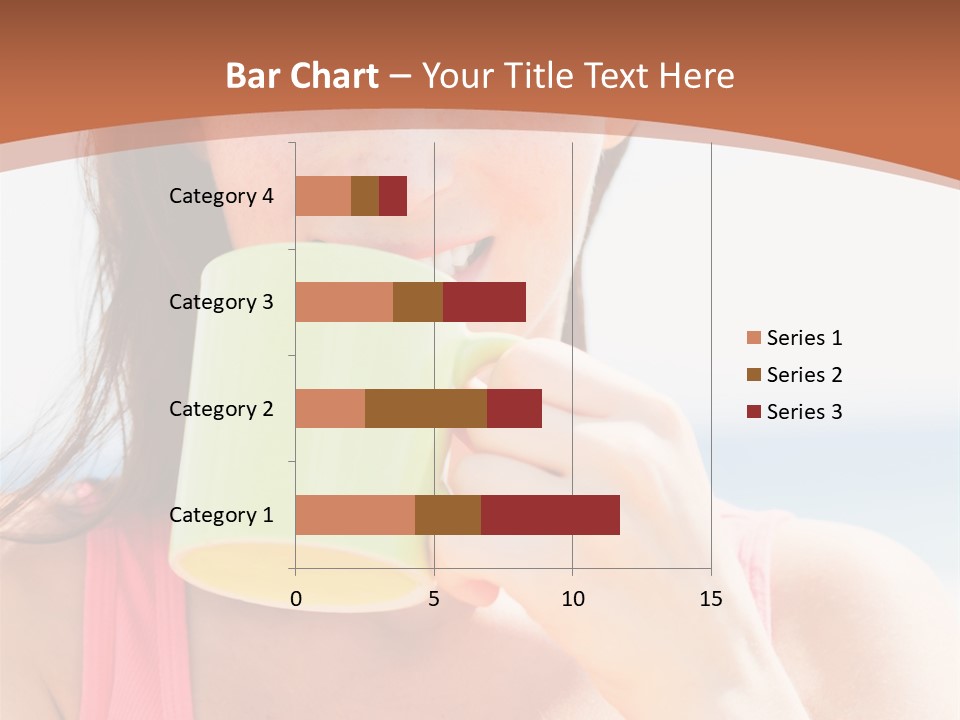 Bar Chart – Your Title Text Here

Category 4
Category 3
Category 2
Category 1

0
5
10
15

Series 1
Series 2
Series 3